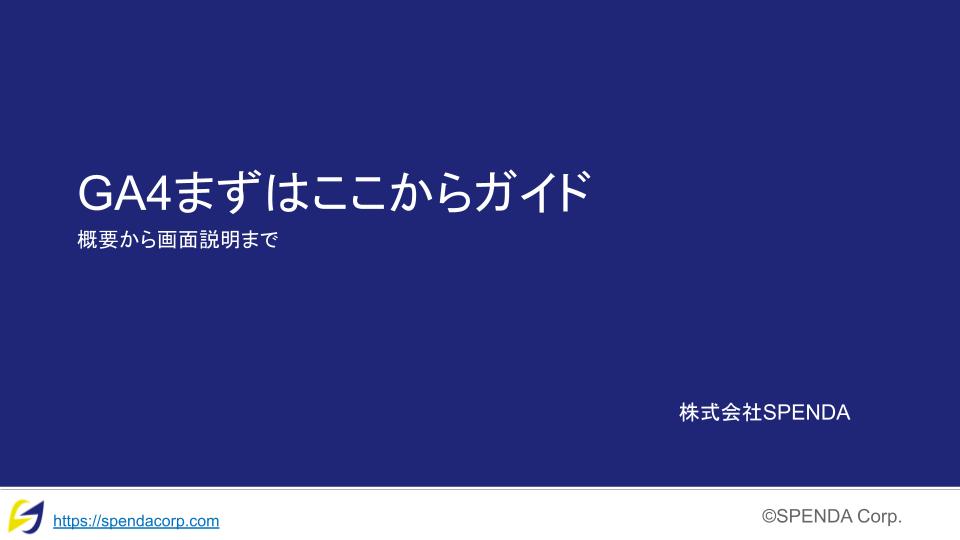 GA4まずはここからガイド

概要から画面説明まで

株式会社SPENDA

https://spendacorp.com

©SPENDA Corp.